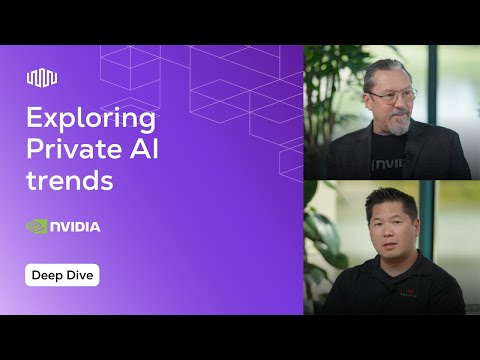 Exploring Private AI trends

NVIDIA

Deep Dive

NVID